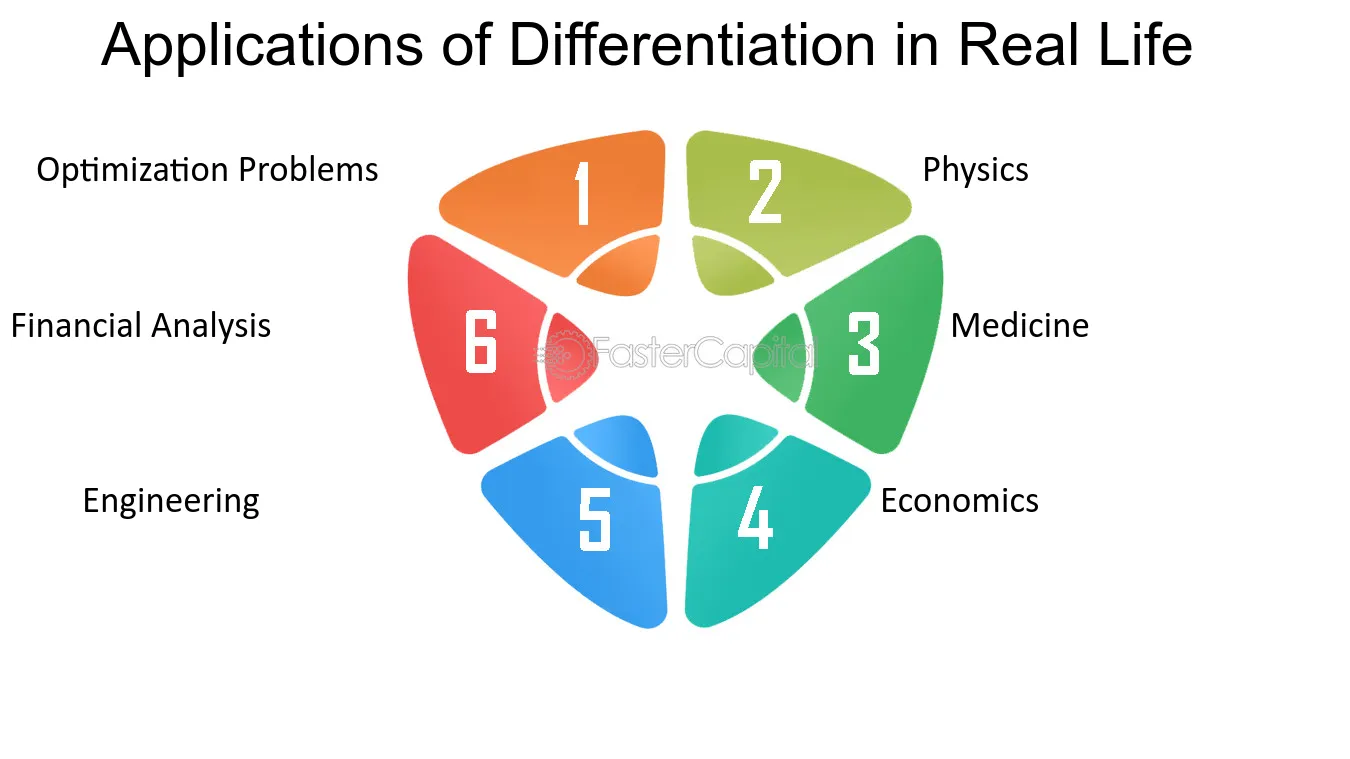 Applications of Differentiation in Real Life

Optimization Problems

1

2

Physics

Financial Analysis

6

FasterCapital

3

Medicine

Engineering

5

4

Economics